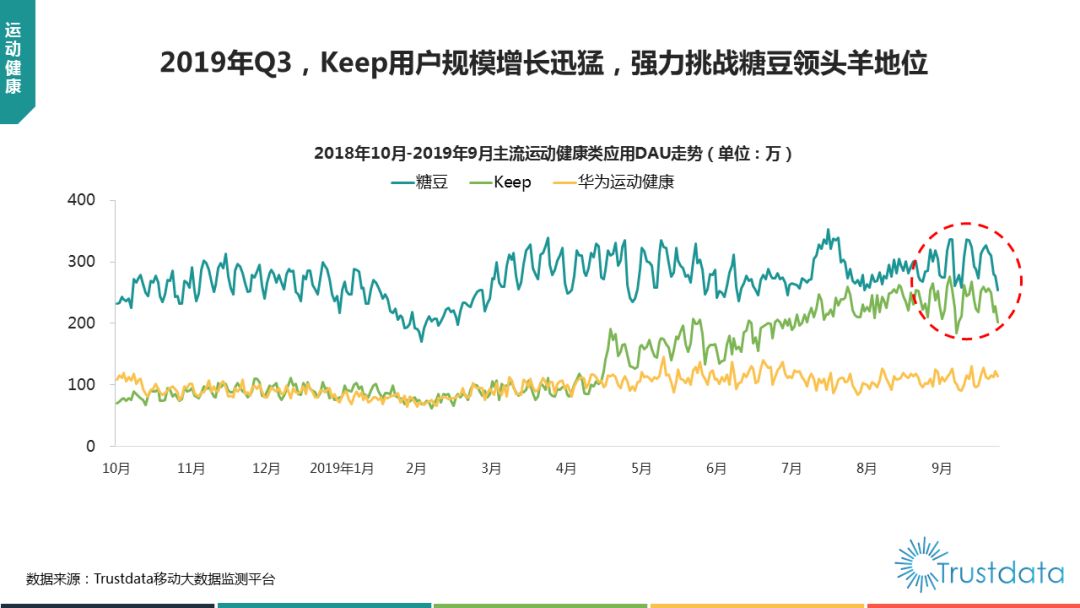 运动健康

2019年Q3，Keep用户规模增长迅猛，强力挑战糖豆领头羊地位

2018年10月-2019年9月主流运动健康类应用DAU走势（单位：万）

糖豆 Keep 华为运动健康

400
300
200
100
0

10月 11月 12月 2019年1月 2月 3月 4月 5月 6月 7月 8月 9月

数据来源：Trustdata移动大数据监测平台

Trustdata